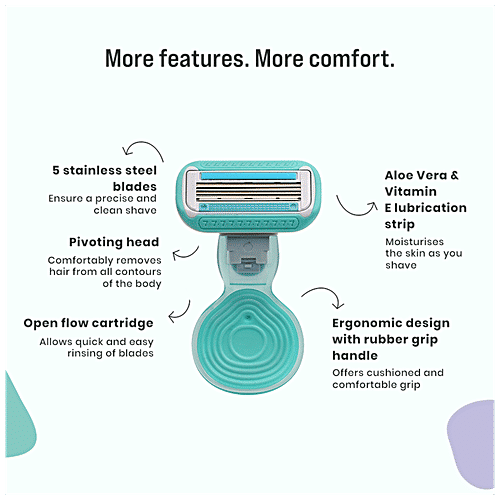 More features. More comfort.

5 stainless steel blades
Ensure a precise and clean shave

Pivoting head
Comfortably removes hair from all contours of the body

Open flow cartridge
Allows quick and easy rinsing of blades

Aloe Vera & Vitamin E lubrication strip
Moisturises the skin as you shave

Ergonomic design with rubber grip handle
Offers cushioned and comfortable grip